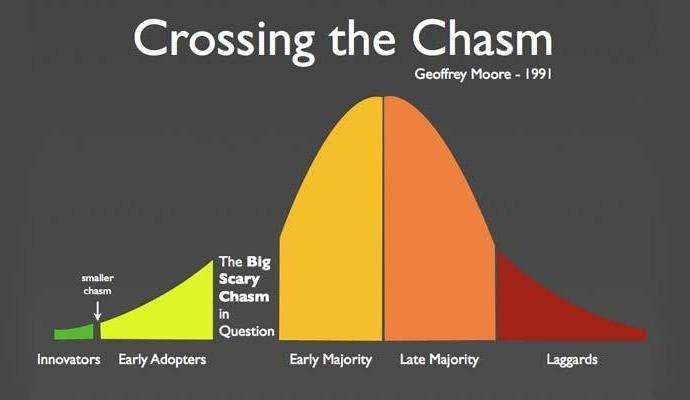 Crossing the Chasm

Geoffrey Moore - 1991

smaller chasm

The Big Scary Chasm in Question

Innovators Early Adopters Early Majority Late Majority Laggards